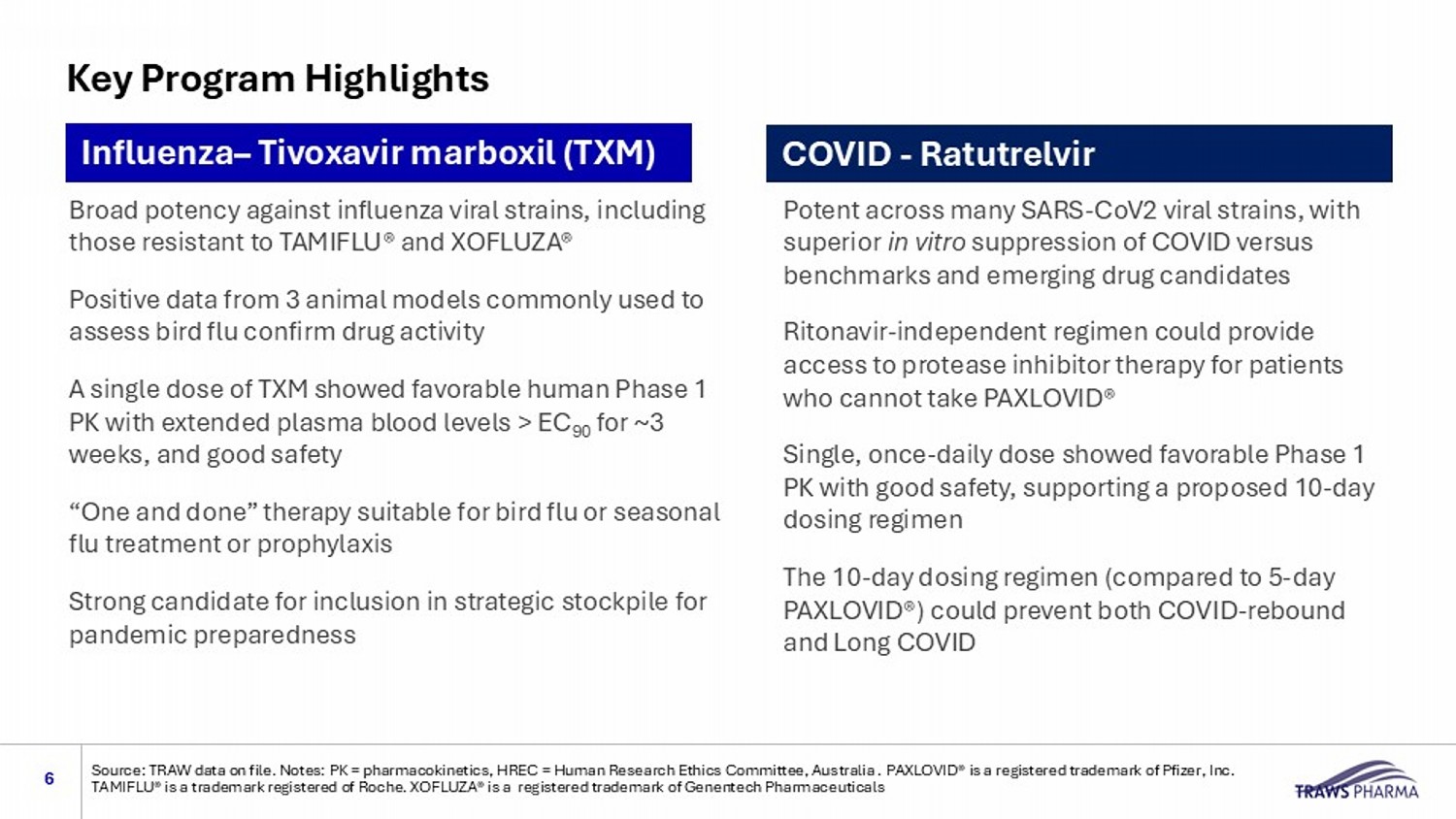 Key Program Highlights

Influenza– Tivoxavir marboxil (TXM)

Broad potency against influenza viral strains, including those resistant to TAMIFLU® and XOFLUZA®

Positive data from 3 animal models commonly used to assess bird flu confirm drug activity

A single dose of TXM showed favorable human Phase 1 PK with extended plasma blood levels > $EC_{90}$ for ~3 weeks, and good safety

“One and done” therapy suitable for bird flu or seasonal flu treatment or prophylaxis

Strong candidate for inclusion in strategic stockpile for pandemic preparedness

COVID - Ratutrelvir

Potent across many SARS-CoV2 viral strains, with superior in vitro suppression of COVID versus benchmarks and emerging drug candidates

Ritonavir-independent regimen could provide access to protease inhibitor therapy for patients who cannot take PAXLOVID®

Single, once-daily dose showed favorable Phase 1 PK with good safety, supporting a proposed 10-day dosing regimen

The 10-day dosing regimen (compared to 5-day PAXLOVID®) could prevent both COVID-rebound and Long COVID

6

Source: TRAW data on file. Notes: PK = pharmacokinetics, HREC = Human Research Ethics Committee, Australia . PAXLOVID® is a registered trademark of Pfizer, Inc. TAMIFLU® is a trademark registered of Roche. XOFLUZA® is a registered trademark of Genentech Pharmaceuticals

TRAWS PHARMA